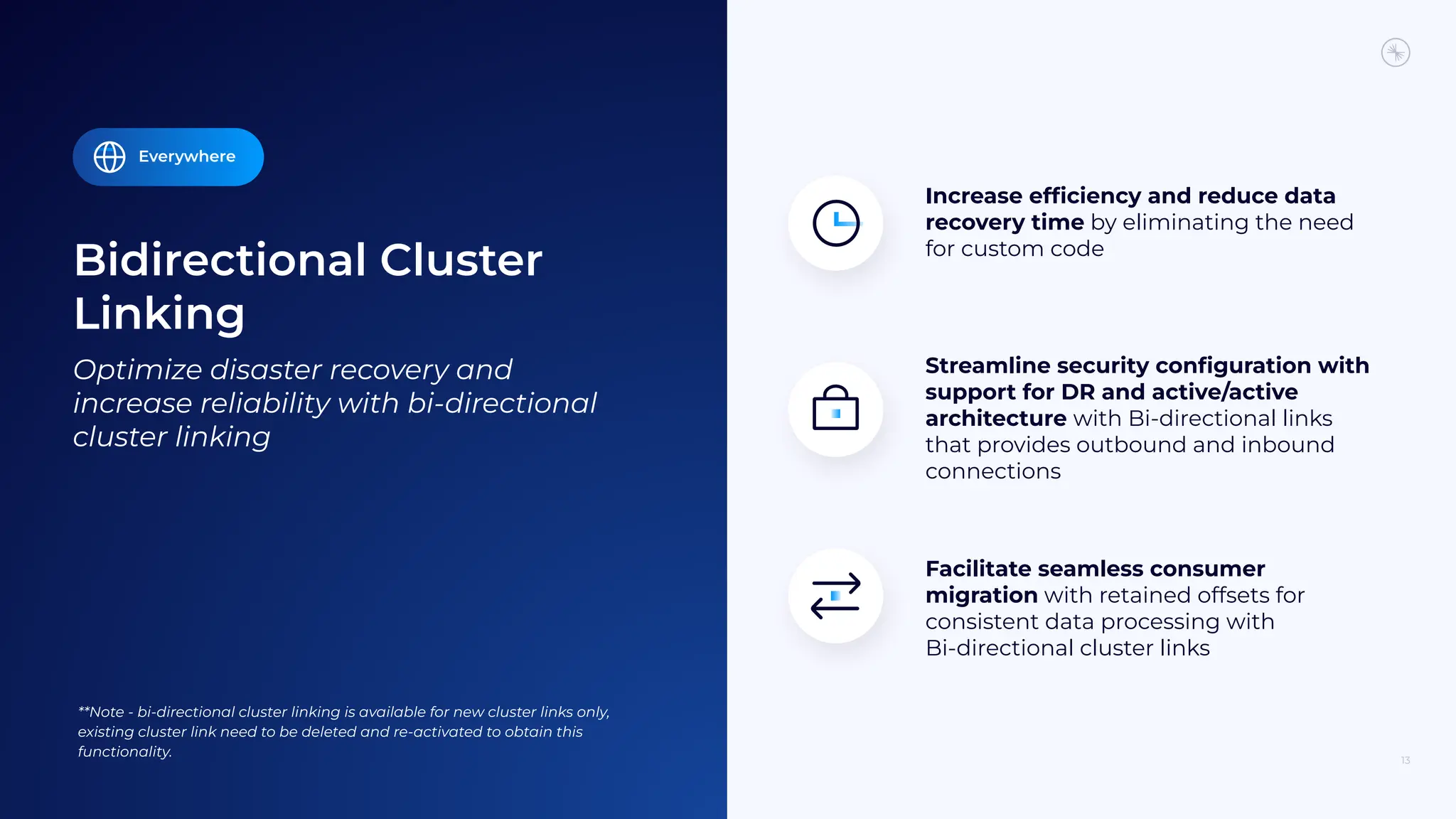 Everywhere

Bidirectional Cluster Linking

Optimize disaster recovery and increase reliability with bi-directional cluster linking

**Note - bi-directional cluster linking is available for new cluster links only, existing cluster link need to be deleted and re-activated to obtain this functionality.

Increase efficiency and reduce data recovery time by eliminating the need for custom code

Streamline security configuration with support for DR and active/active architecture with Bi-directional links that provides outbound and inbound connections

Facilitate seamless consumer migration with retained offsets for consistent data processing with Bi-directional cluster links

13